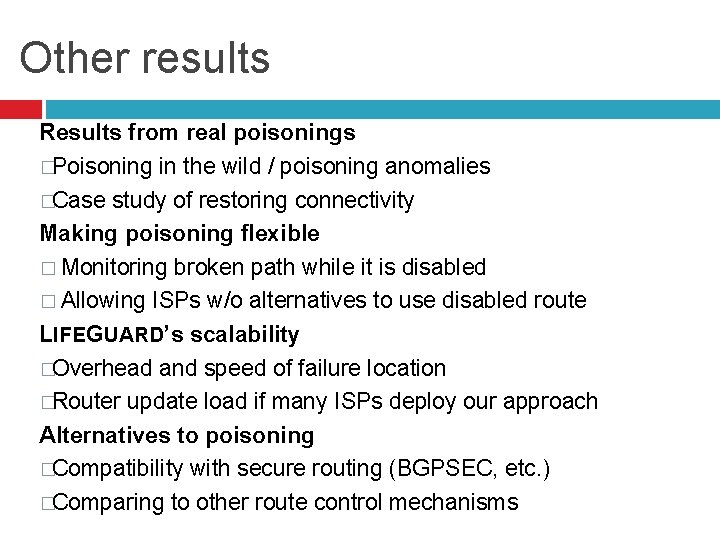 Other results

Results from real poisonings

□Poisoning in the wild / poisoning anomalies

□Case study of restoring connectivity

Making poisoning flexible

□ Monitoring broken path while it is disabled

□ Allowing ISPs w/o alternatives to use disabled route

LIFEGUARD's scalability

□Overhead and speed of failure location

□Router update load if many ISPs deploy our approach

Alternatives to poisoning

□Compatibility with secure routing (BGPSEC, etc.)

□Comparing to other route control mechanisms